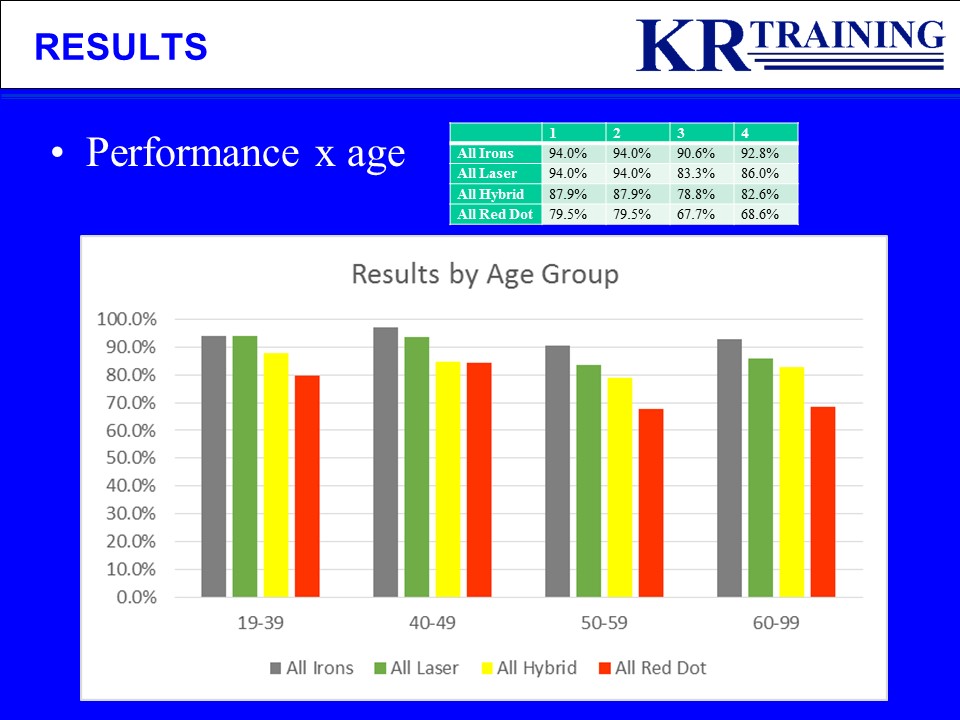 RESULTS

KR TRAINING

• Performance x age

| | 1 | 2 | 3 | 4 |
|---|---|---|---|---|
| All Irons | 94.0% | 94.0% | 90.6% | 92.8% |
| All Laser | 94.0% | 94.0% | 83.3% | 86.0% |
| All Hybrid | 87.9% | 87.9% | 78.8% | 82.6% |
| All Red Dot | 79.5% | 79.5% | 67.7% | 68.6% |

Results by Age Group

100.0%
90.0%
80.0%
70.0%
60.0%
50.0%
40.0%
30.0%
20.0%
10.0%
0.0%

19-39
40-49
50-59
60-99

All Irons All Laser All Hybrid All Red Dot